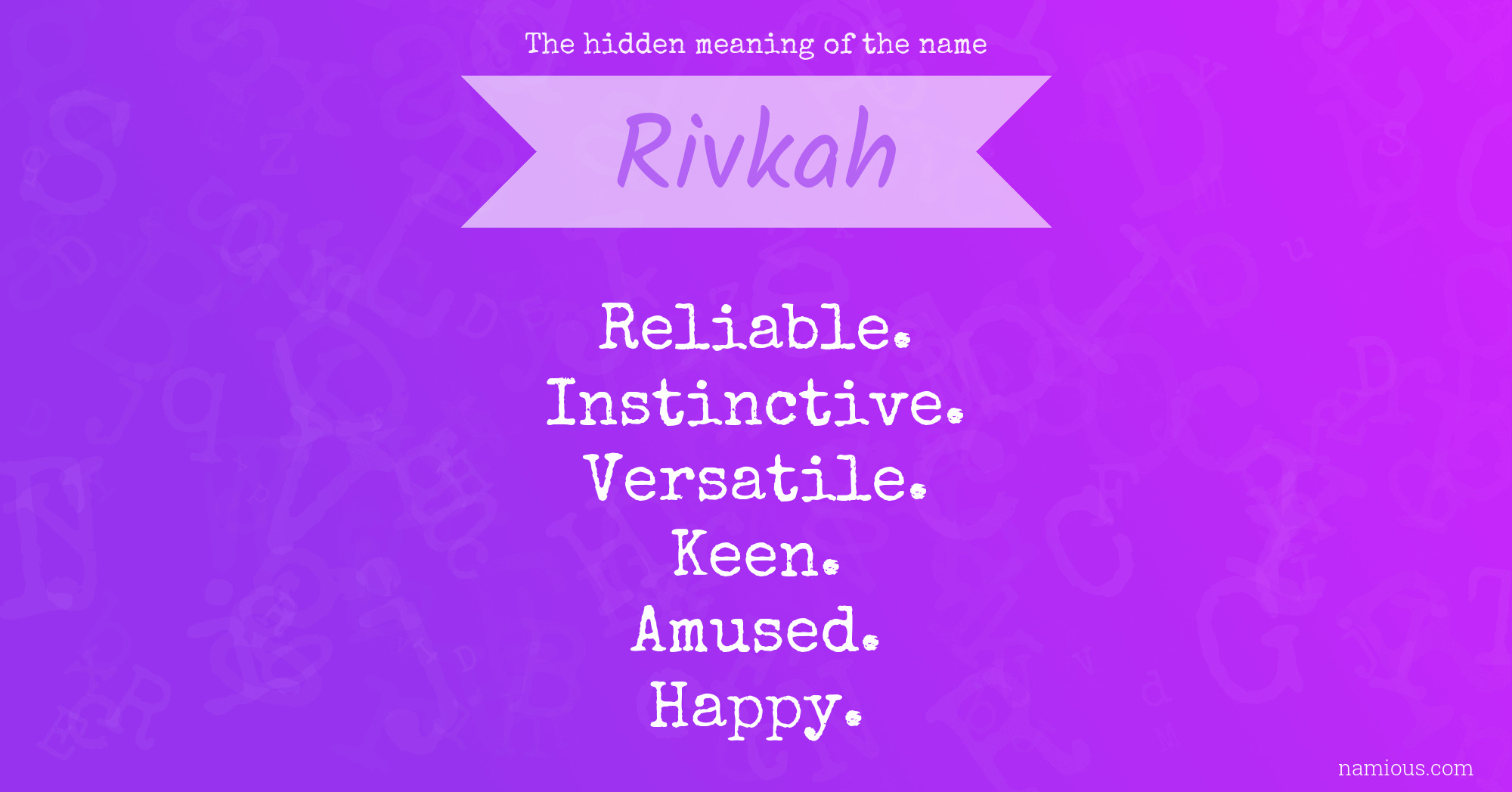 The hidden meaning of the name

Rivkah

Reliable.
Instinctive.
Versatile.
Keen.
Amused.
Happy.

namious.com